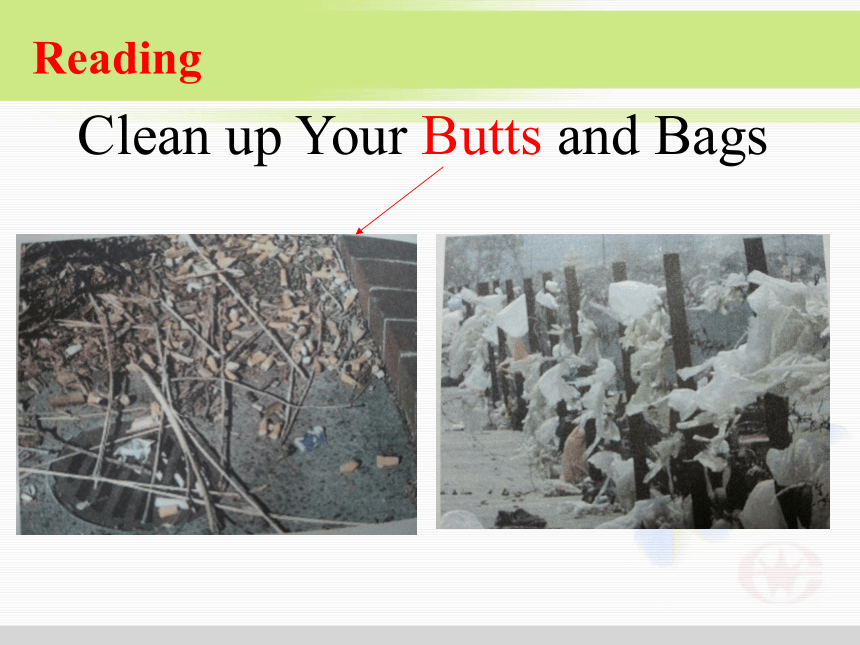 Reading

Clean up Your Butts and Bags